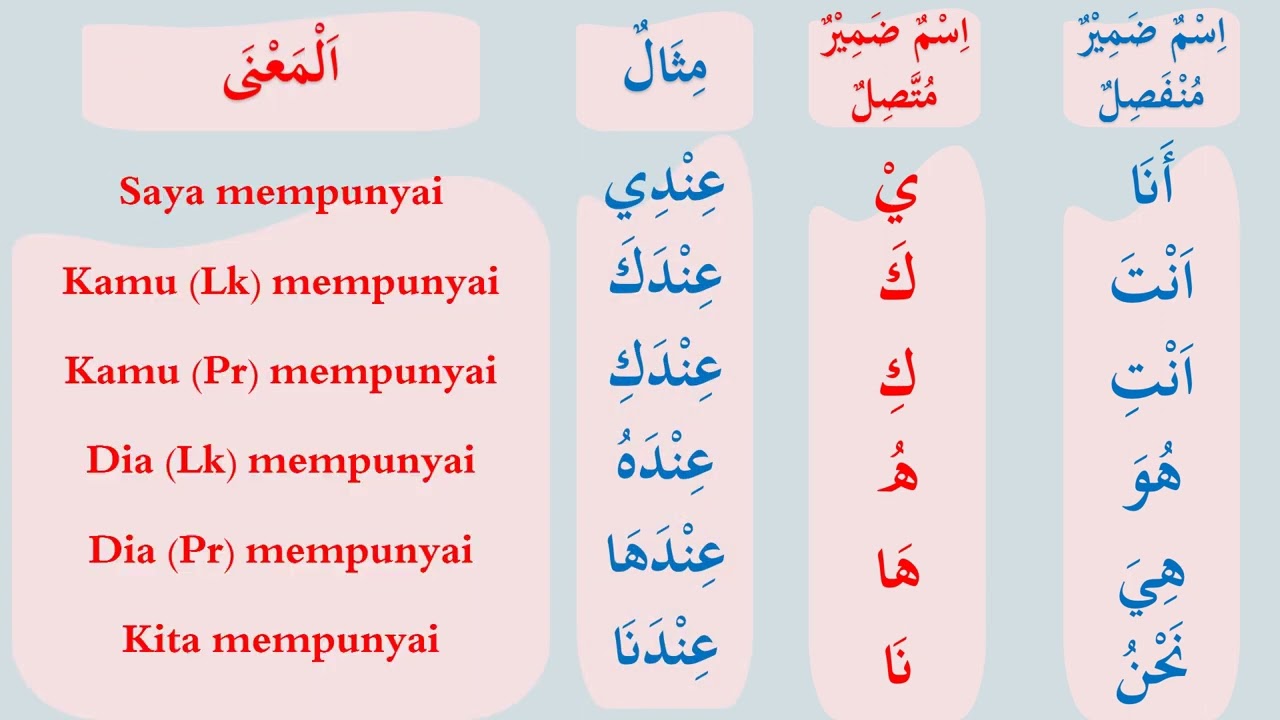 | اِسْمُ ضَمِيْرٌ مُنْفَصِلٌ | اِسْمُ ضَمِيْرٌ مُتَّصِلٌ | مِثَالٌ | اَلْمَعْنَى |
|---|---|---|---|
| أَنَا | يْ | عِنْدِي | Saya mempunyai |
| اَنْتَ | كَ | عِنْدَكَ | Kamu (Lk) mempunyai |
| اَنْتِ | كِ | عِنْدَكِ | Kamu (Pr) mempunyai |
| هُوَ | هُ | عِنْدَهُ | Dia (Lk) mempunyai |
| هِيَ | هَا | عِنْدَهَا | Dia (Pr) mempunyai |
| نَحْنُ | نَا | عِنْدَنَا | Kita mempunyai |